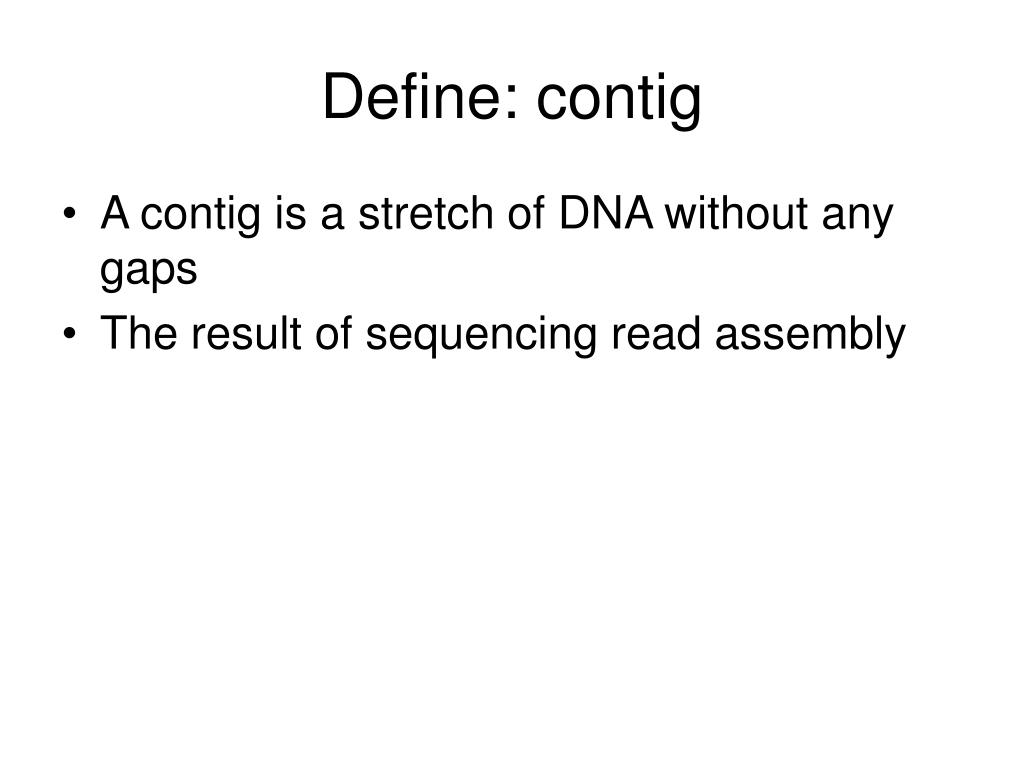 Define: contig

• A contig is a stretch of DNA without any gaps
• The result of sequencing read assembly